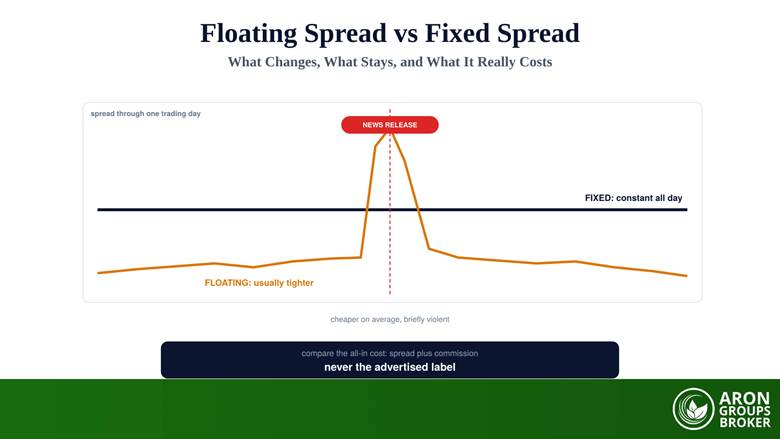 Floating Spread vs Fixed Spread

What Changes, What Stays, and What It Really Costs

spread through one trading day

NEWS RELEASE

FIXED: constant all day

FLOATING: usually tighter

cheaper on average, briefly violent

compare the all-in cost: spread plus commission

never the advertised label

ARON GROUPS BROKER